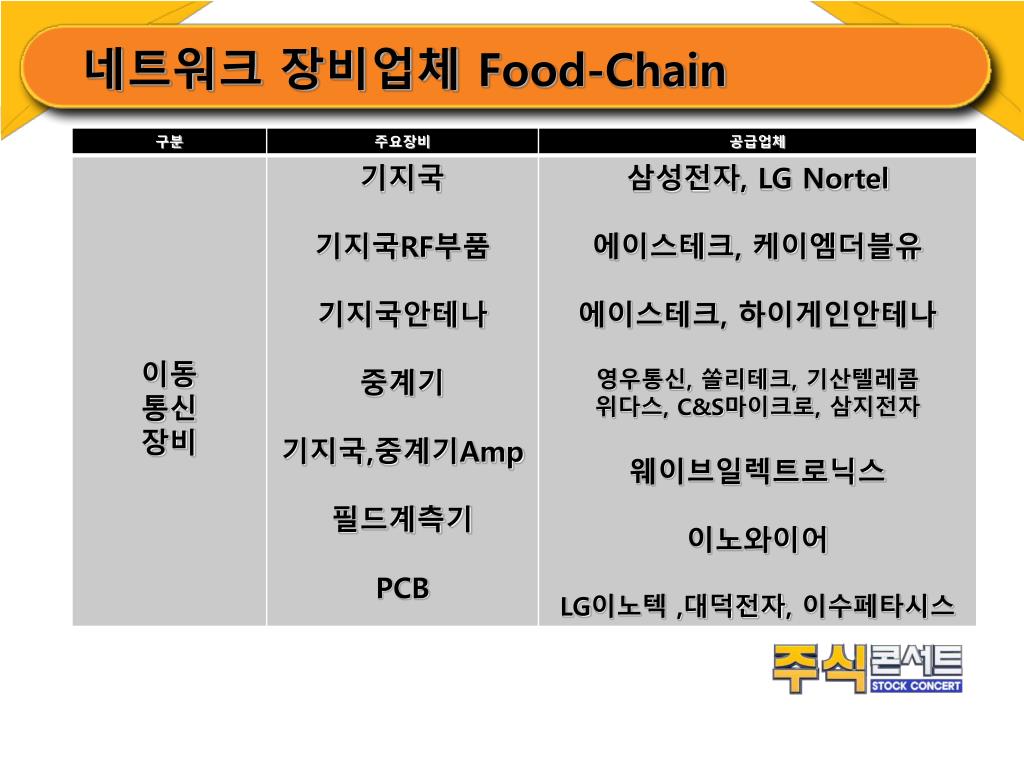 네트워크 장비업체 Food-Chain

| 구분 | 주요장비 | 공급업체 |
|---|---|---|
| 이동 통신 장비 | 기지국 | 삼성전자, LG Nortel |
| | 기지국RF부품 | 에이스테크, 케이엠더블유 |
| | 기지국안테나 | 에이스테크, 하이게인안테나 |
| | 중계기 | 영우통신, 쏠리테크, 기산텔레콤 위다스, C&S마이크로, 삼지전자 |
| | 기지국,중계기Amp | 웨이브일렉트로닉스 |
| | 필드계측기 | 이노와이어 |
| | PCB | LG이노텍 ,대덕전자, 이수페타시스 |

주식콘서트
STOCK CONCERT